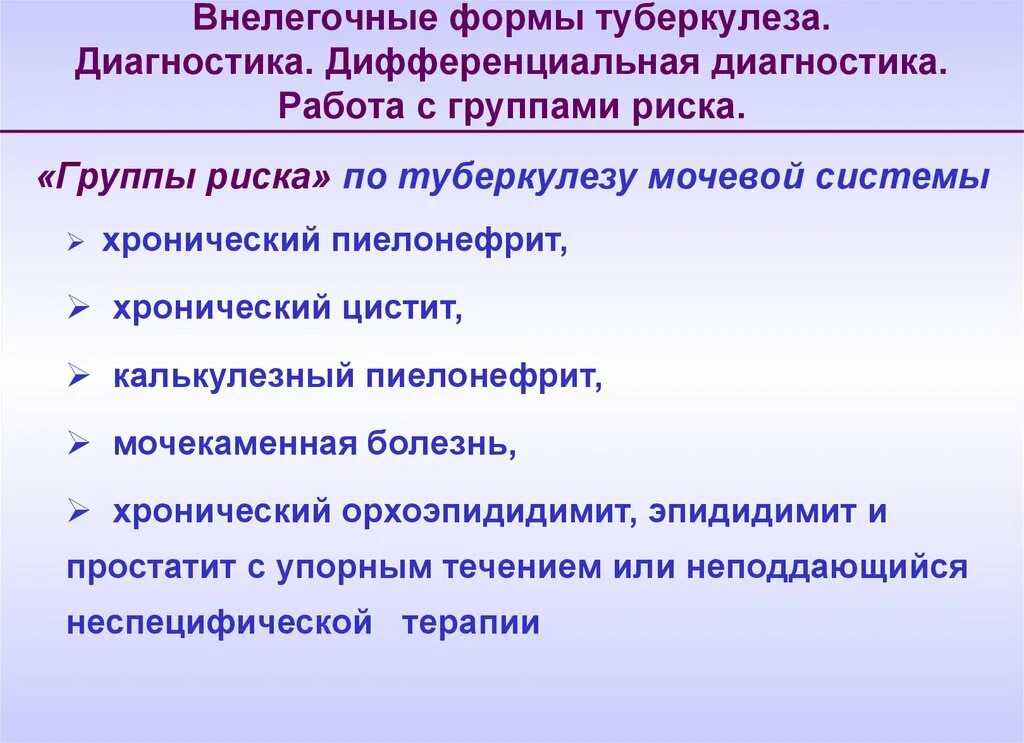 Внелегочные формы туберкулеза. Диагностика. Дифференциальная диагностика. Работа с группами риска.

«Группы риска» по туберкулезу мочевой системы

➢ хронический пиелонефрит,

➢ хронический цистит,

➢ калькулезный пиелонефрит,

➢ мочекаменная болезнь,

➢ хронический орхоэпидидимит, эпидидимит и простатит с упорным течением или неподдающийся неспецифической терапии